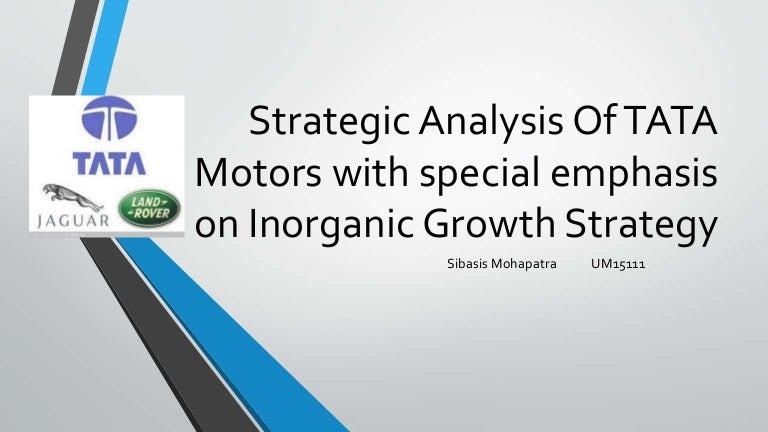 TATA

JAGUAR

LAND ROVER

Strategic Analysis Of TATA Motors with special emphasis on Inorganic Growth Strategy

Sibasis Mohapatra UM15111